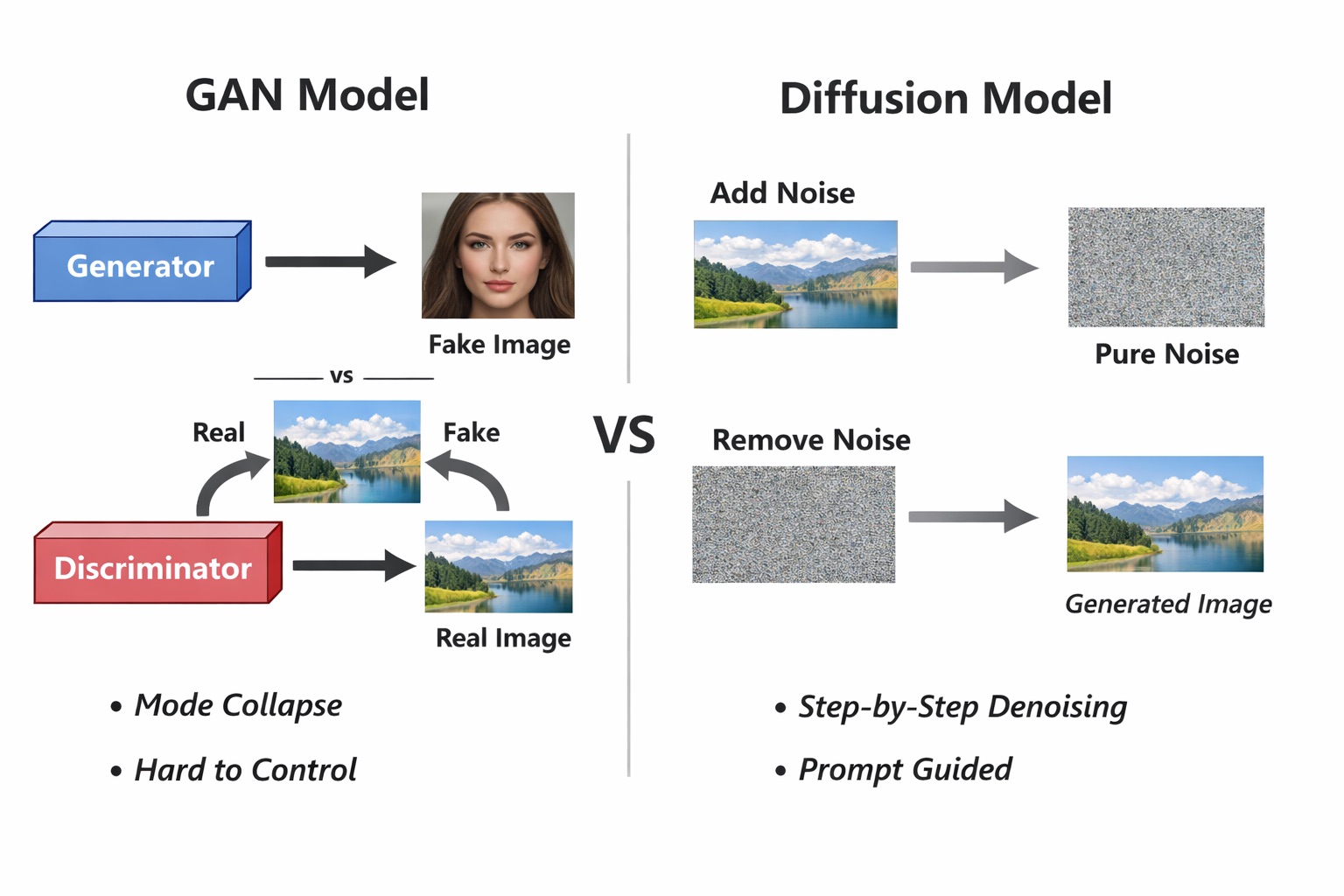 GAN Model

Generator

Fake Image

vs

Real

Fake

Discriminator

Real Image

• Mode Collapse

• Hard to Control

VS

Diffusion Model

Add Noise

Pure Noise

Remove Noise

Generated Image

• Step-by-Step Denoising

• Prompt Guided